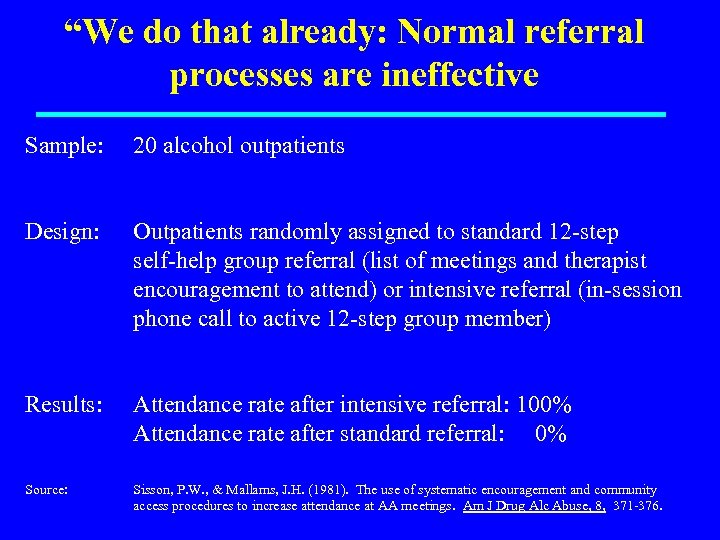 “We do that already: Normal referral processes are ineffective

Sample: 20 alcohol outpatients

Design: Outpatients randomly assigned to standard 12-step self-help group referral (list of meetings and therapist encouragement to attend) or intensive referral (in-session phone call to active 12-step group member)

Results: Attendance rate after intensive referral: 100%
Attendance rate after standard referral: 0%

Source: Sisson, P.W., & Mallams, J.H. (1981). The use of systematic encouragement and community access procedures to increase attendance at AA meetings. Am J Drug Alc Abuse, 8, 371-376.